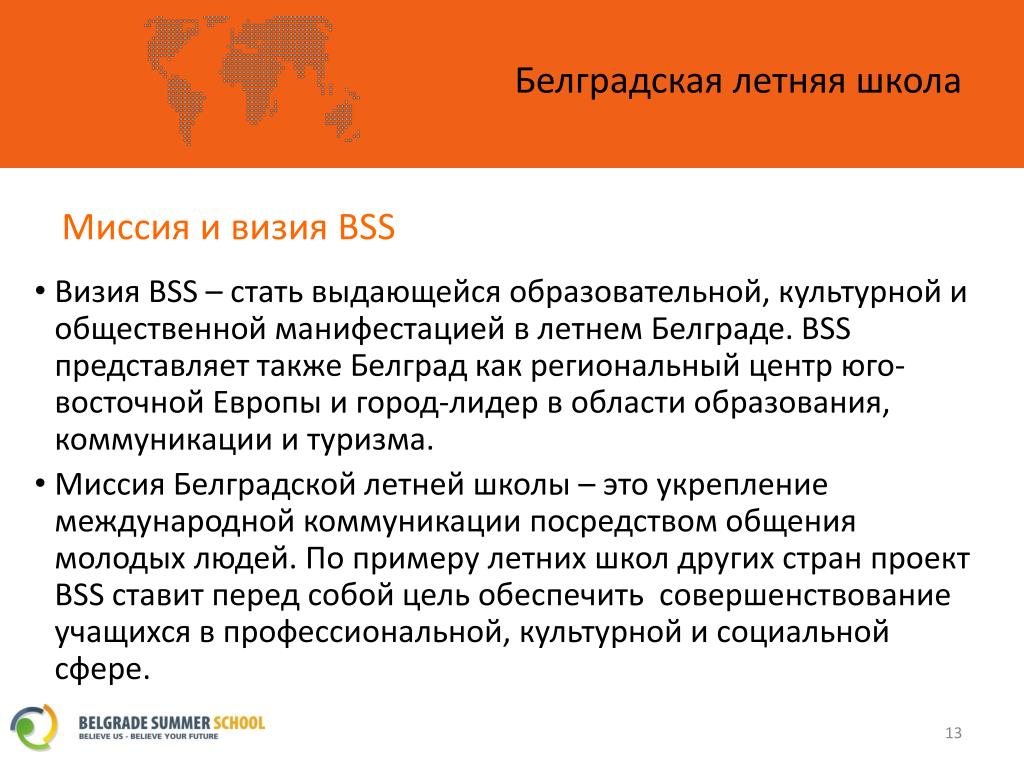 Белградская летняя школа

Миссия и визия BSS

• Визия BSS – стать выдающейся образовательной, культурной и общественной манифестацией в летнем Белграде. BSS представляет также Белград как региональный центр юго-восточной Европы и город-лидер в области образования, коммуникации и туризма.

• Миссия Белградской летней школы – это укрепление международной коммуникации посредством общения молодых людей. По примеру летних школ других стран проект BSS ставит перед собой цель обеспечить совершенствование учащихся в профессиональной, культурной и социальной сфере.

BELGRADE SUMMER SCHOOL
BELIEVE US - BELIEVE YOUR FUTURE

13